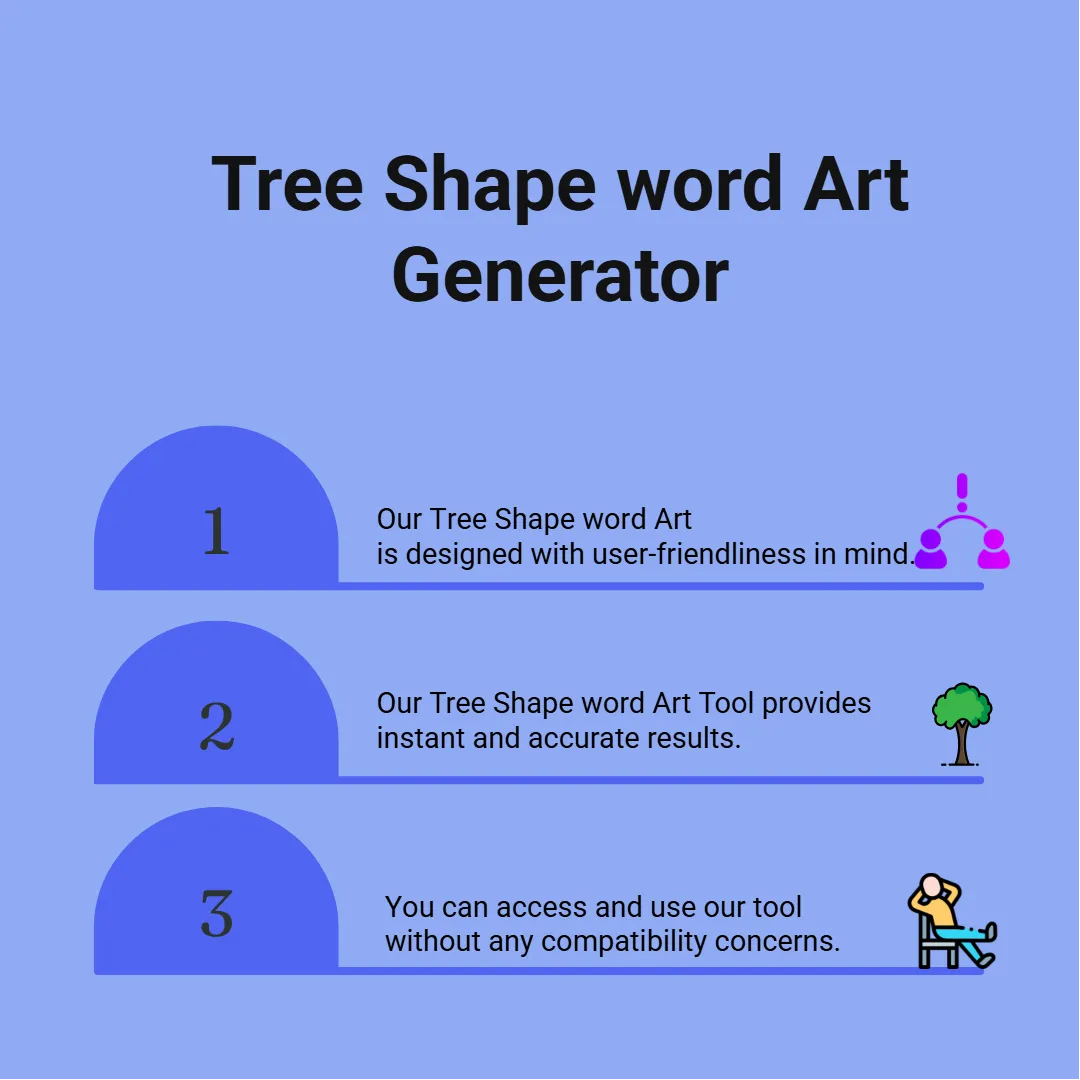 Tree Shape word Art Generator

1

Our Tree Shape word Art is designed with user-friendliness in mind.

2

Our Tree Shape word Art Tool provides instant and accurate results.

3

You can access and use our tool without any compatibility concerns.